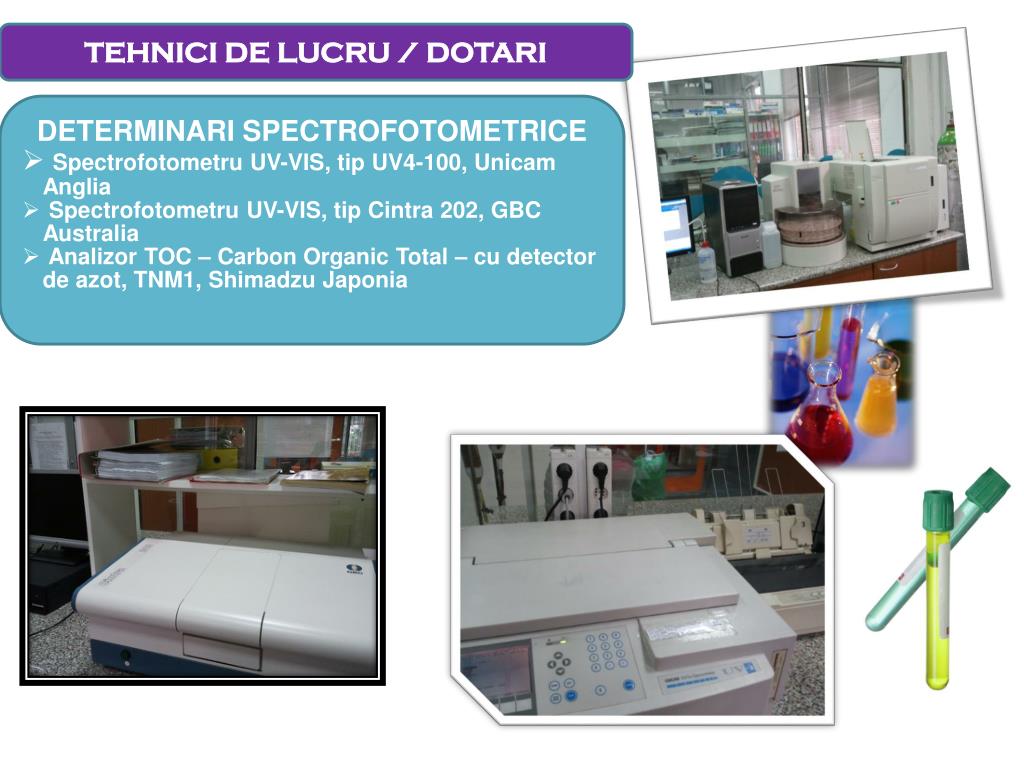 TEHNICI DE LUCRU / DOTARI

DETERMINARI SPECTROFOTOMETRICE

➢ Spectrofotometru UV-VIS, tip UV4-100, Unicam Anglia

➢ Spectrofotometru UV-VIS, tip Cintra 202, GBC Australia

➢ Analizor TOC – Carbon Organic Total – cu detector de azot, TNM1, Shimadzu Japonia